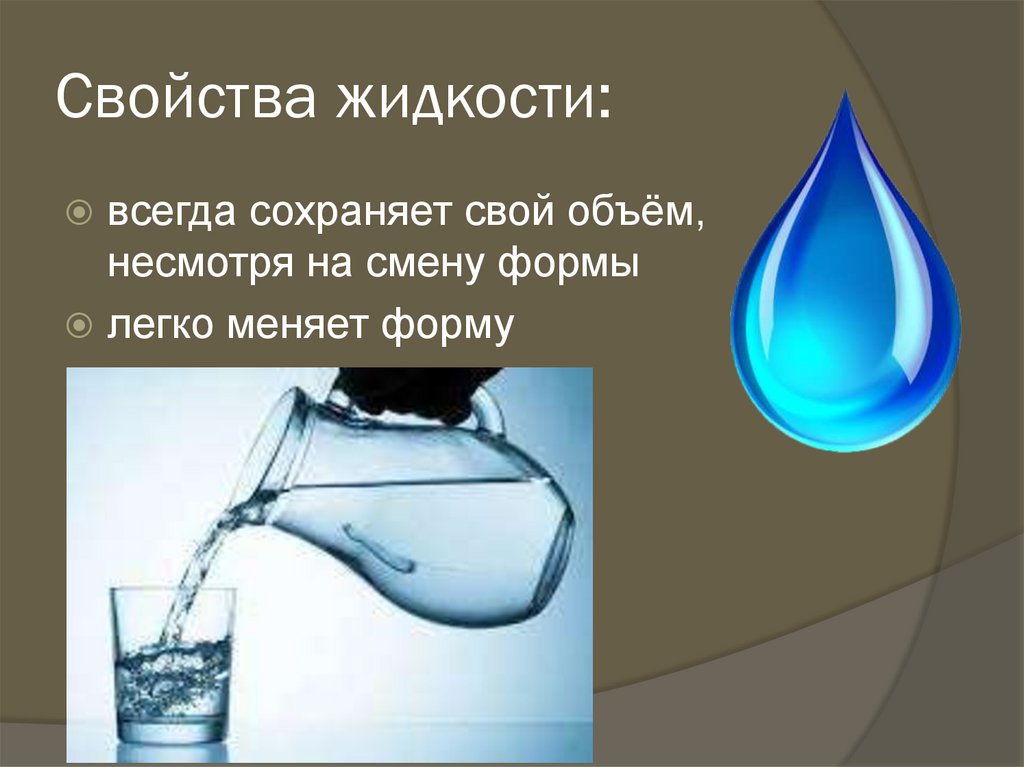 Свойства жидкости:

всегда сохраняет свой объём, несмотря на смену формы

легко меняет форму